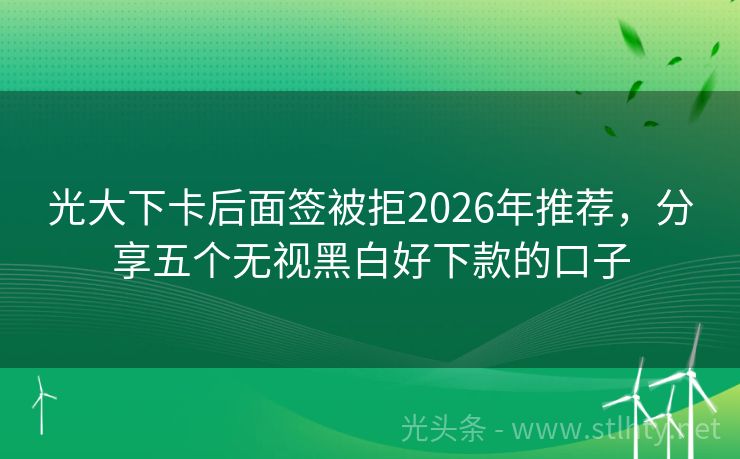 光大下卡后面签被拒2026年推荐，分享五个无视黑白好下款的口子

光头条 - www.stlhty.net